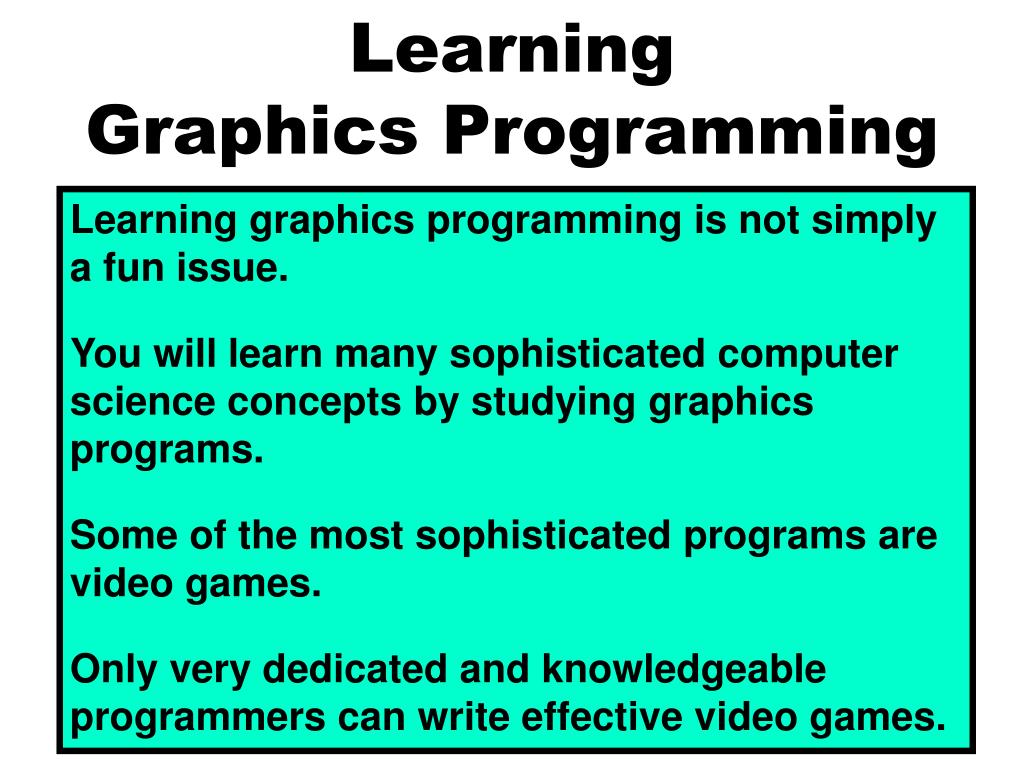 Learning
Graphics Programming

Learning graphics programming is not simply a fun issue.

You will learn many sophisticated computer science concepts by studying graphics programs.

Some of the most sophisticated programs are video games.

Only very dedicated and knowledgeable programmers can write effective video games.